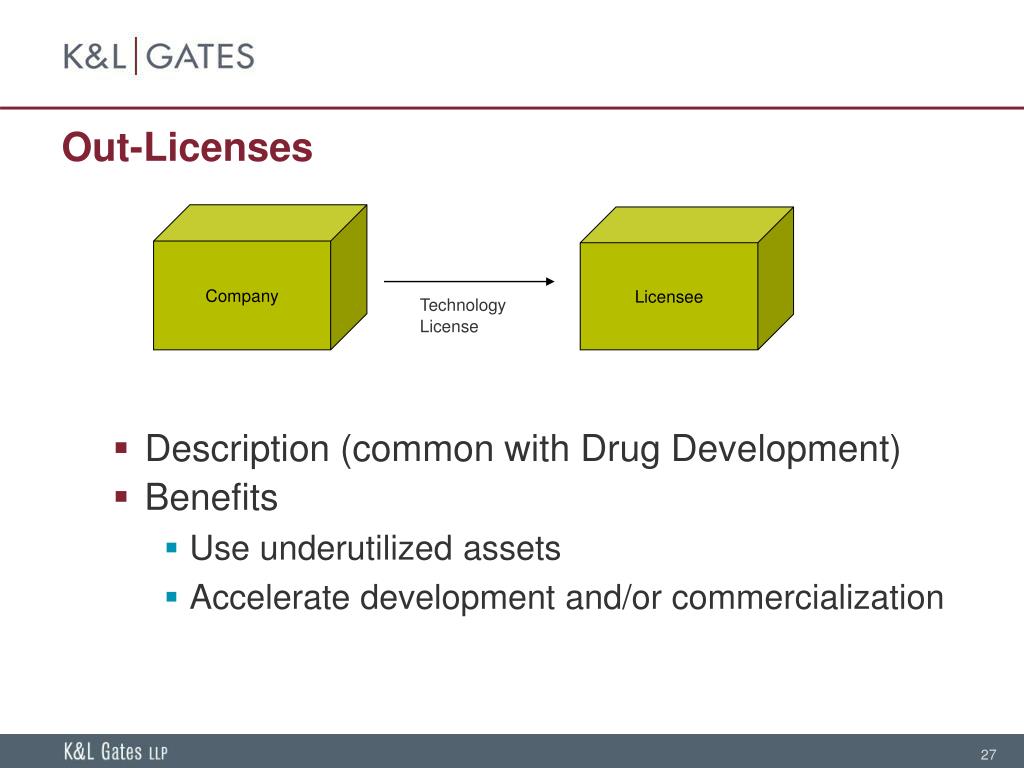 K&L | GATES

Out-Licenses

Company

Technology License

Licensee

▪ Description (common with Drug Development)
▪ Benefits
▪ Use underutilized assets
▪ Accelerate development and/or commercialization

K&L Gates LLP

27